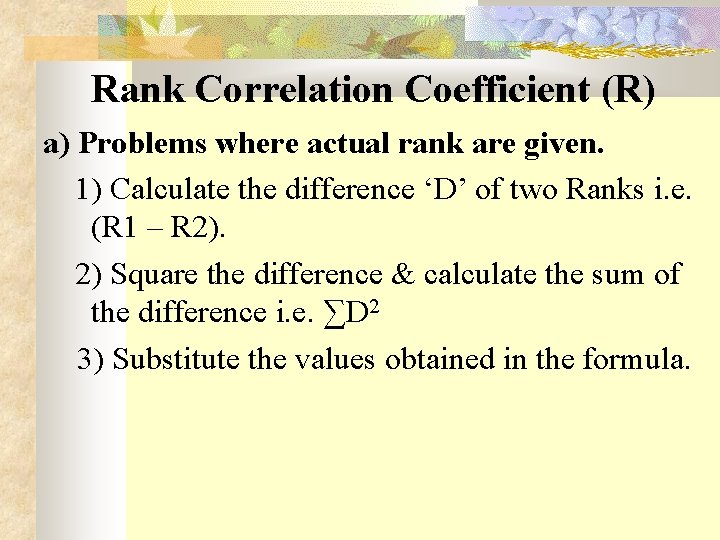 Rank Correlation Coefficient (R)

a) Problems where actual rank are given.

1) Calculate the difference ‘D’ of two Ranks i.e. (R1 – R2).

2) Square the difference & calculate the sum of the difference i.e. $\sum D^2$

3) Substitute the values obtained in the formula.